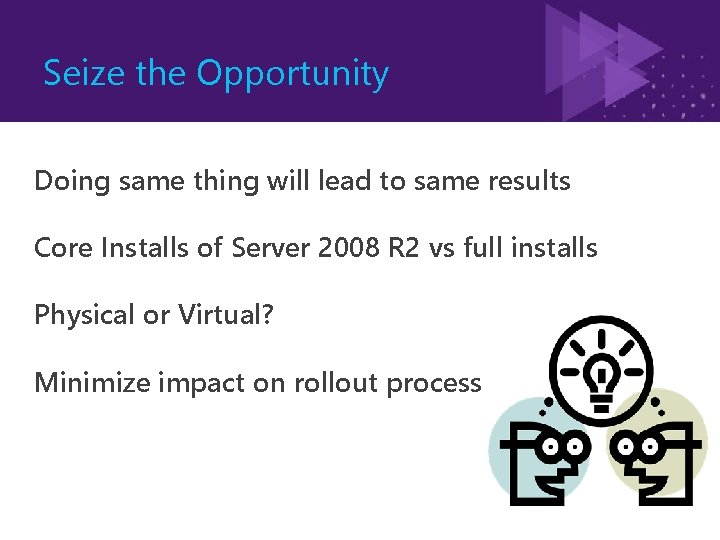 Seize the Opportunity

Doing same thing will lead to same results

Core Installs of Server 2008 R2 vs full installs

Physical or Virtual?

Minimize impact on rollout process